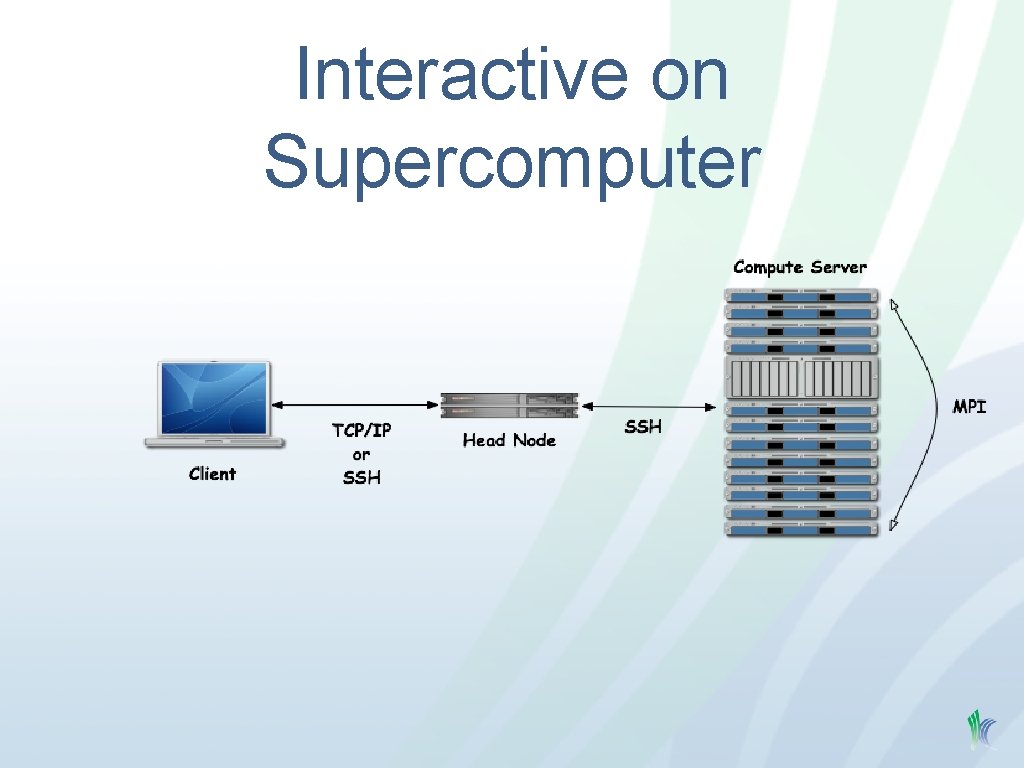 Interactive on Supercomputer

Compute Server

Client

TCP/IP
or
SSH

Head Node

SSH

MPI